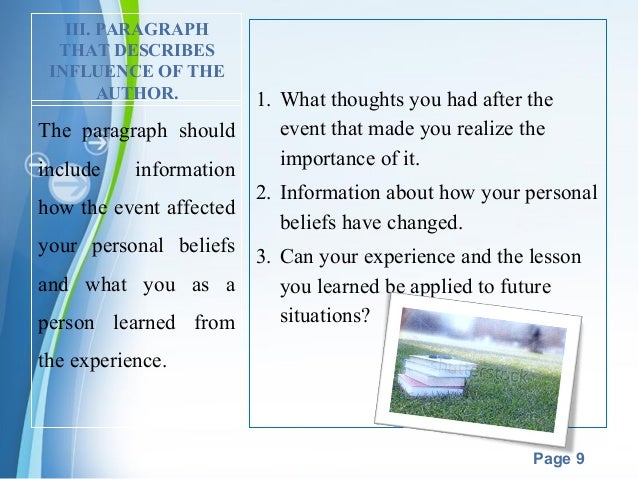 III. PARAGRAPH THAT DESCRIBES INFLUENCE OF THE AUTHOR.

The paragraph should include information how the event affected your personal beliefs and what you as a person learned from the experience.

1. What thoughts you had after the event that made you realize the importance of it.
2. Information about how your personal beliefs have changed.
3. Can your experience and the lesson you learned be applied to future situations?

shutterstock

Page 9